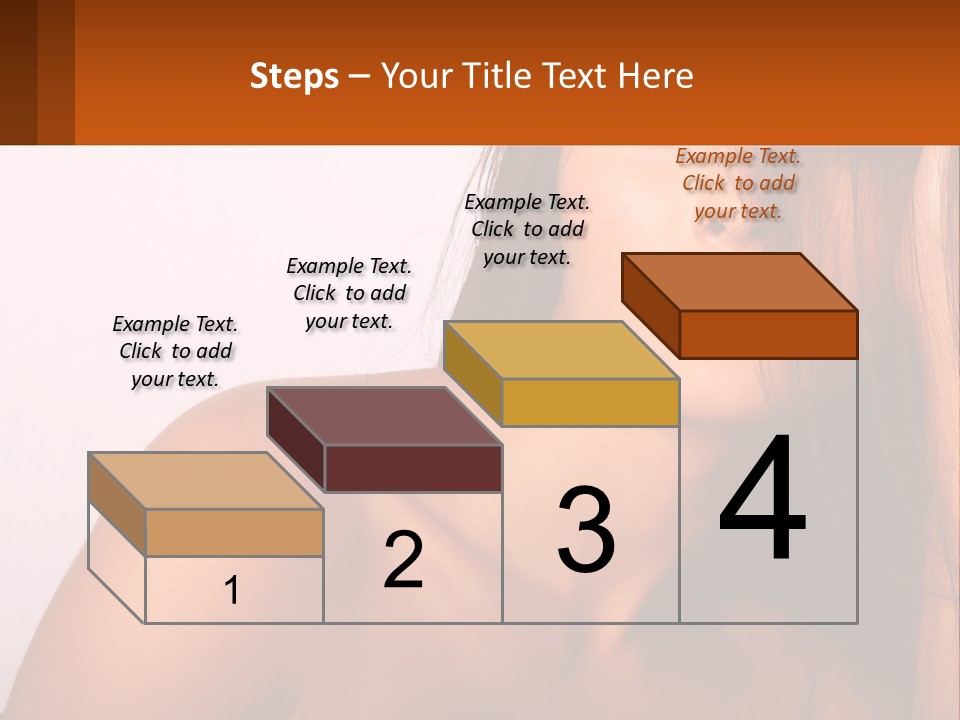 Steps – Your Title Text Here

Example Text. Click to add your text.

Example Text. Click to add your text.

Example Text. Click to add your text.

Example Text. Click to add your text.

1

2

3

4